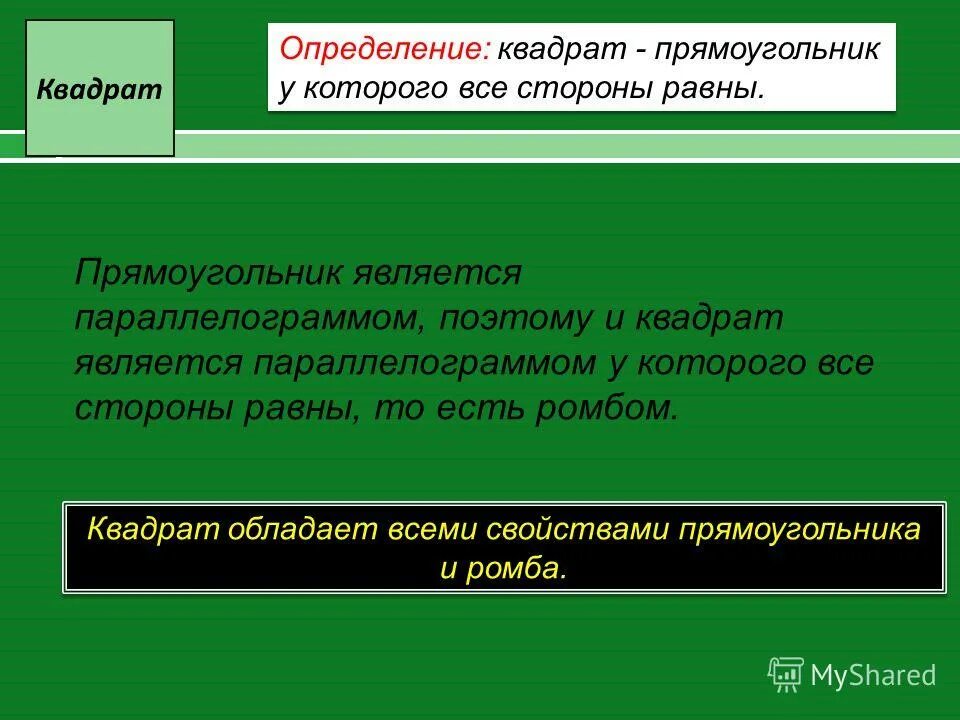 Квадрат

Определение: квадрат - прямоугольник у которого все стороны равны.

Прямоугольник является параллелограммом, поэтому и квадрат является параллелограммом у которого все стороны равны, то есть ромбом.

Квадрат обладает всеми свойствами прямоугольника и ромба.

MyShared